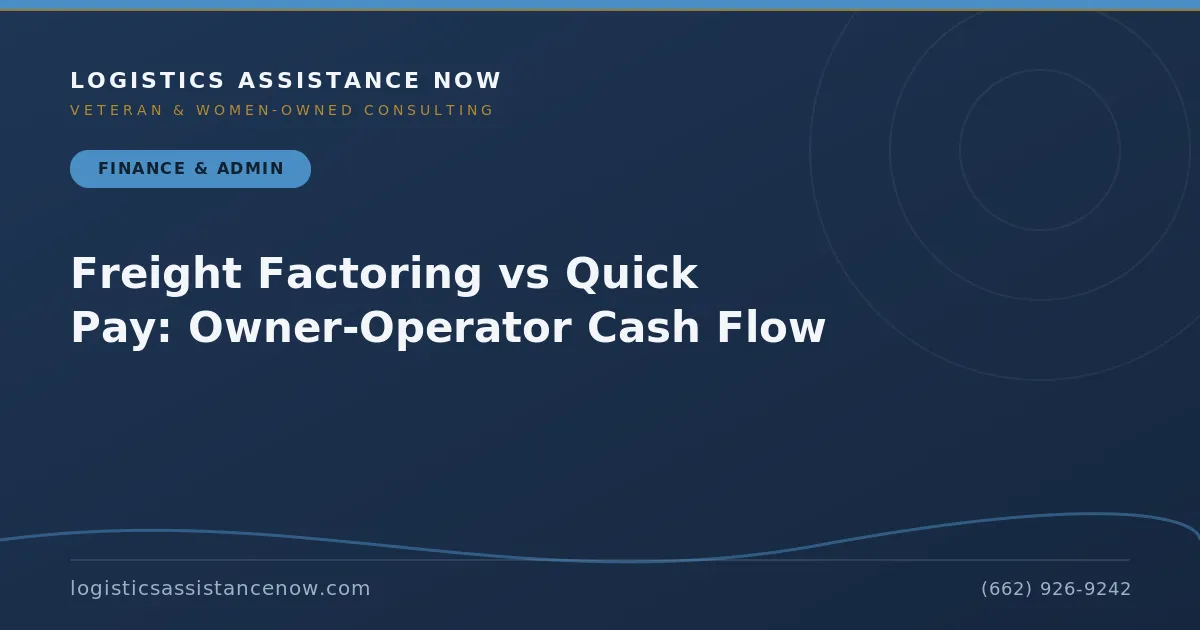 LOGISTICS ASSISTANCE NOW
VETERAN & WOMEN-OWNED CONSULTING

FINANCE & ADMIN

Freight Factoring vs Quick Pay: Owner-Operator Cash Flow

logisticsassistancenow.com

(662) 926-9242